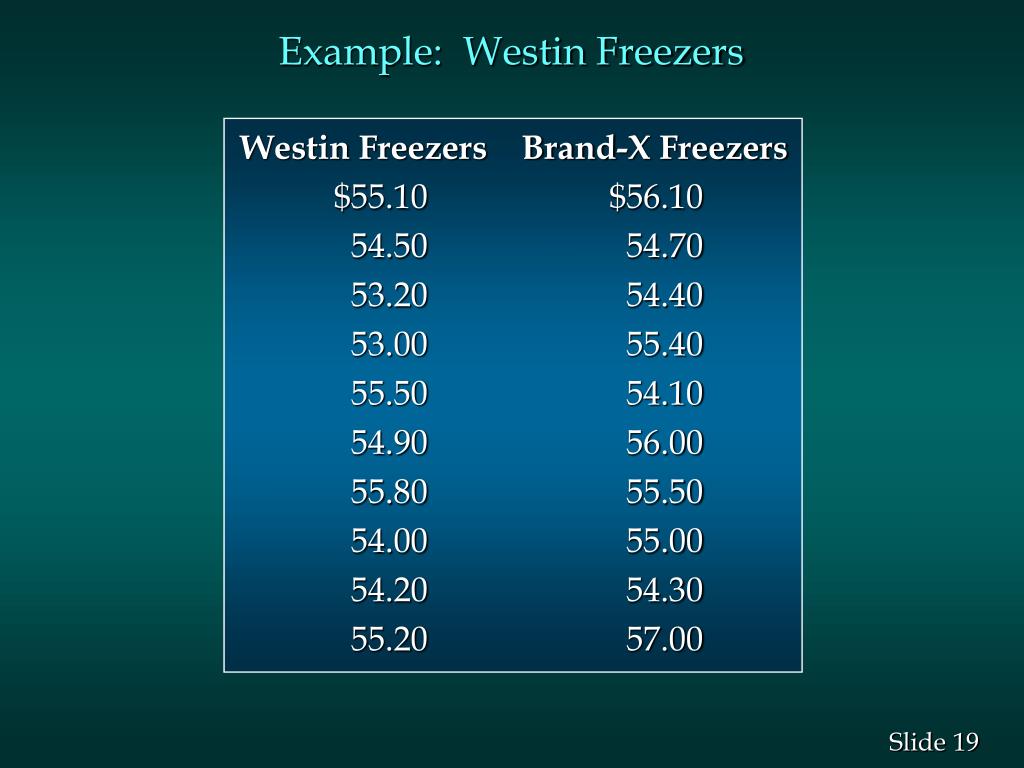 Example:  Westin Freezers

| Westin Freezers | Brand-X Freezers |
|---|---|
| \$55.10 | \$56.10 |
| 54.50 | 54.70 |
| 53.20 | 54.40 |
| 53.00 | 55.40 |
| 55.50 | 54.10 |
| 54.90 | 56.00 |
| 55.80 | 55.50 |
| 54.00 | 55.00 |
| 54.20 | 54.30 |
| 55.20 | 57.00 |

Slide 19